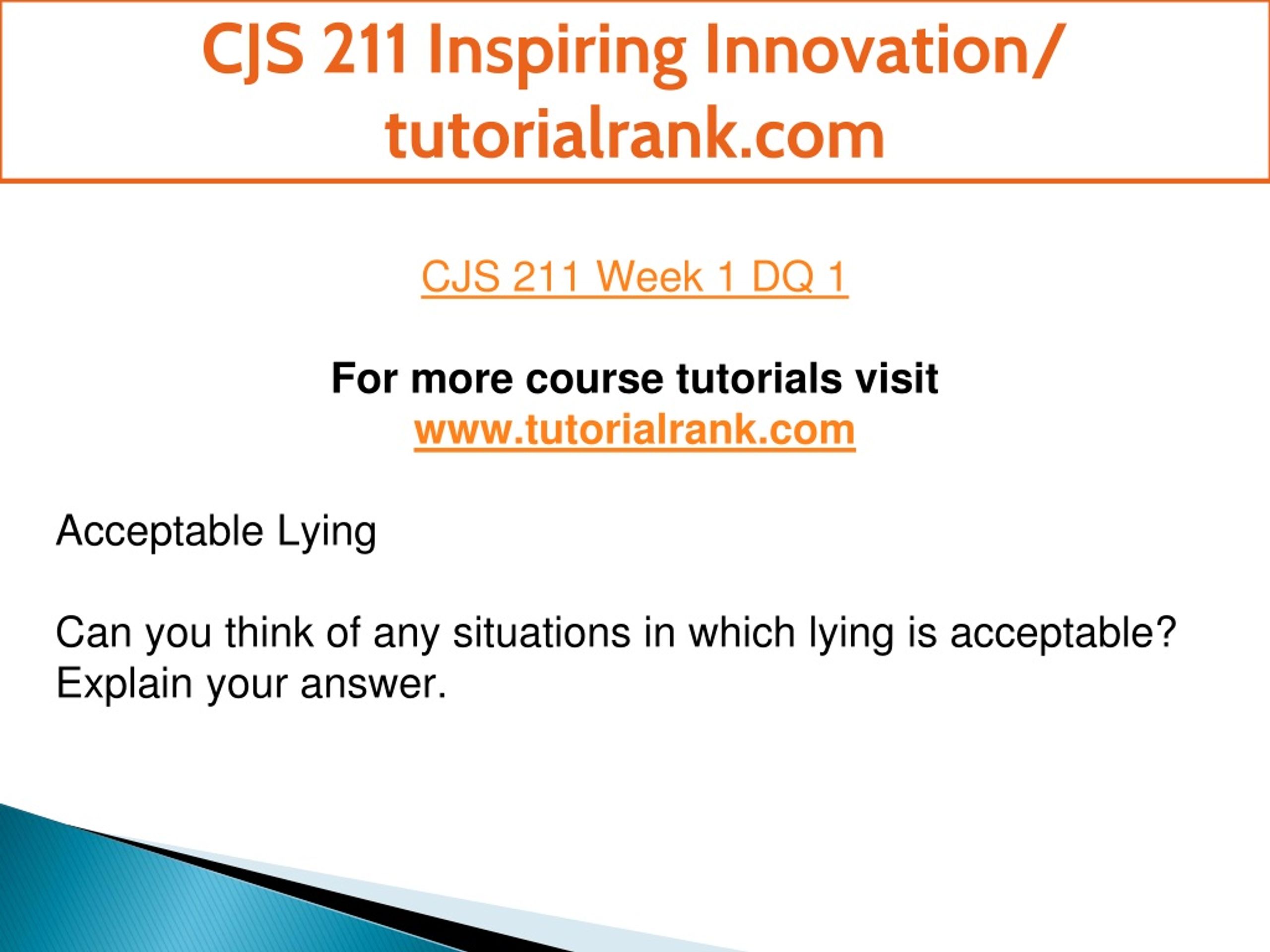 CJS 211 Inspiring Innovation/ tutorialrank.com

CJS 211 Week 1 DQ 1

For more course tutorials visit
www.tutorialrank.com

Acceptable Lying

Can you think of any situations in which lying is acceptable? Explain your answer.